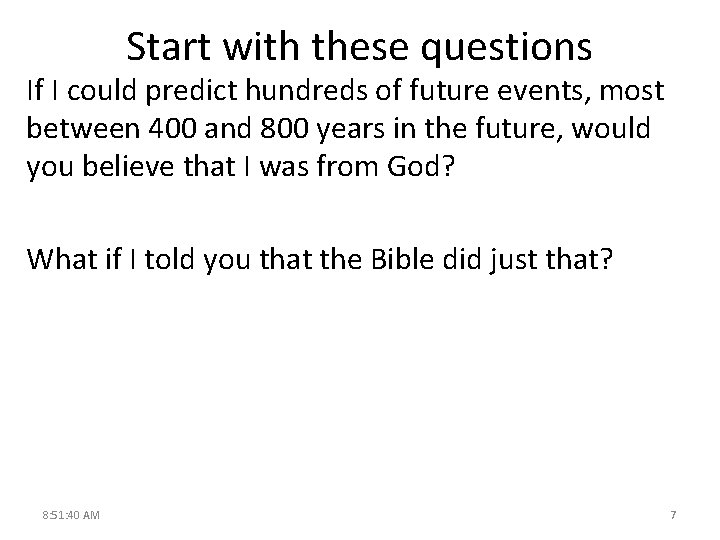 Start with these questions

If I could predict hundreds of future events, most between 400 and 800 years in the future, would you believe that I was from God?

What if I told you that the Bible did just that?

8:51:40 AM

7